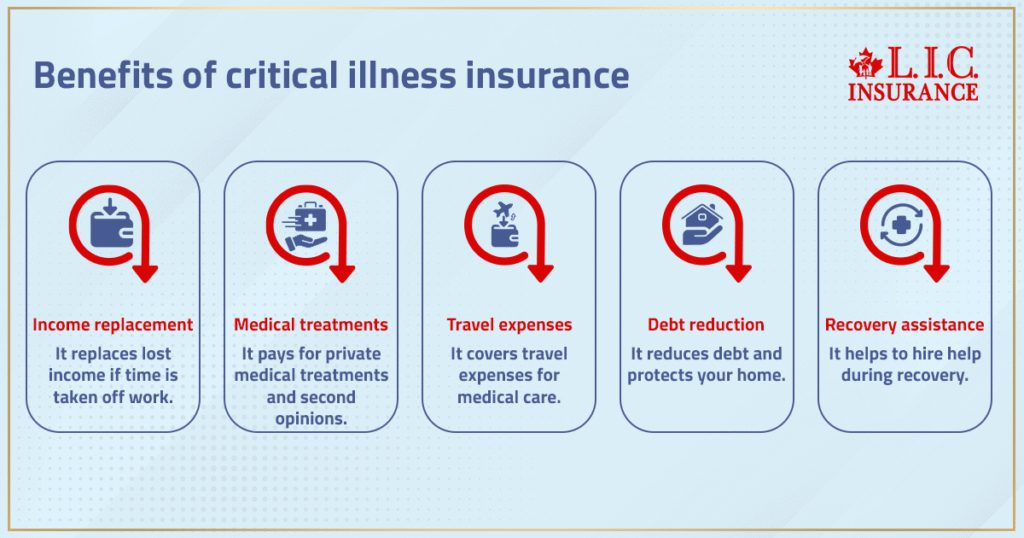 Benefits of critical illness insurance

L.I.C.
INSURANCE

Income replacement
It replaces lost income if time is taken off work.

Medical treatments
It pays for private medical treatments and second opinions.

Travel expenses
It covers travel expenses for medical care.

Debt reduction
It reduces debt and protects your home.

Recovery assistance
It helps to hire help during recovery.